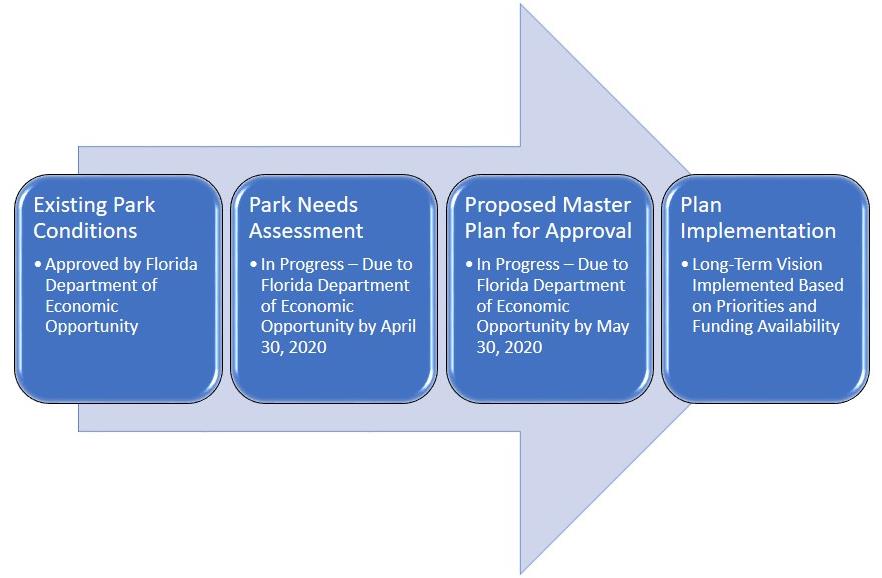 Existing Park Conditions

• Approved by Florida Department of Economic Opportunity

Park Needs Assessment

• In Progress – Due to Florida Department of Economic Opportunity by April 30, 2020

Proposed Master Plan for Approval

• In Progress – Due to Florida Department of Economic Opportunity by May 30, 2020

Plan Implementation

• Long-Term Vision Implemented Based on Priorities and Funding Availability